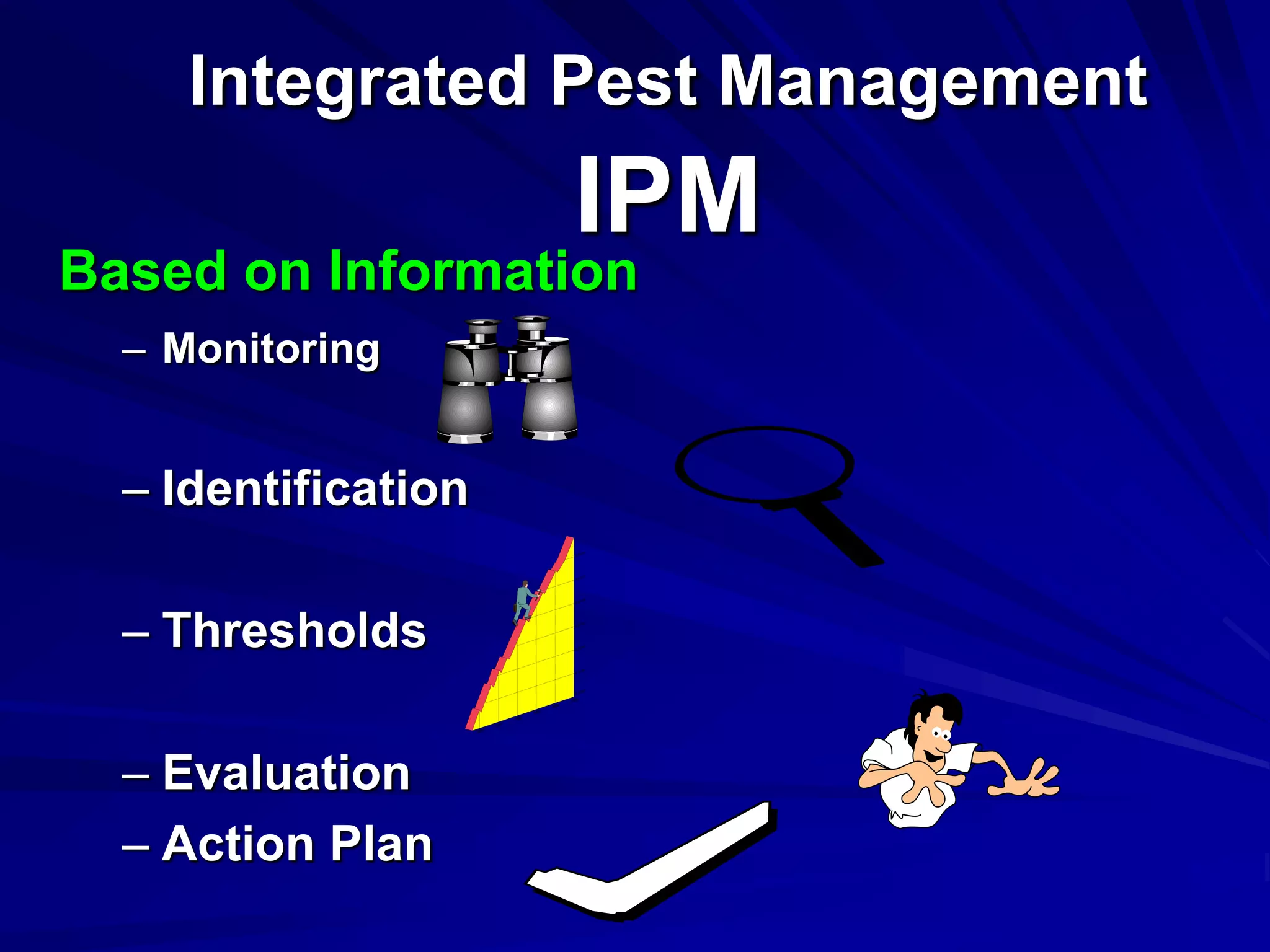 Integrated Pest Management

IPM

Based on Information

– Monitoring

– Identification

– Thresholds

– Evaluation

– Action Plan